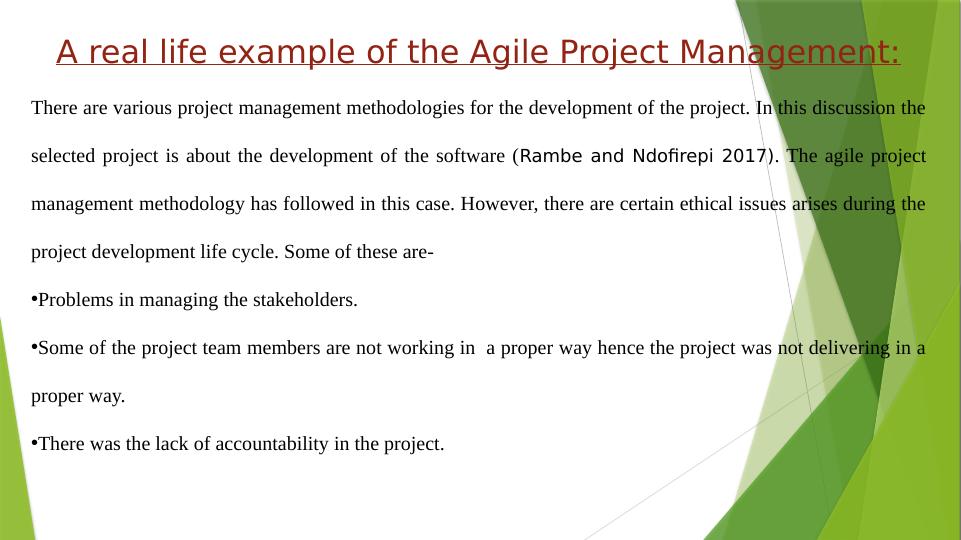 A real life example of the Agile Project Management:

There are various project management methodologies for the development of the project. In this discussion the selected project is about the development of the software (Rambe and Ndofirepi 2017). The agile project management methodology has followed in this case. However, there are certain ethical issues arises during the project development life cycle. Some of these are-

•Problems in managing the stakeholders.

•Some of the project team members are not working in a proper way hence the project was not delivering in a proper way.

•There was the lack of accountability in the project.